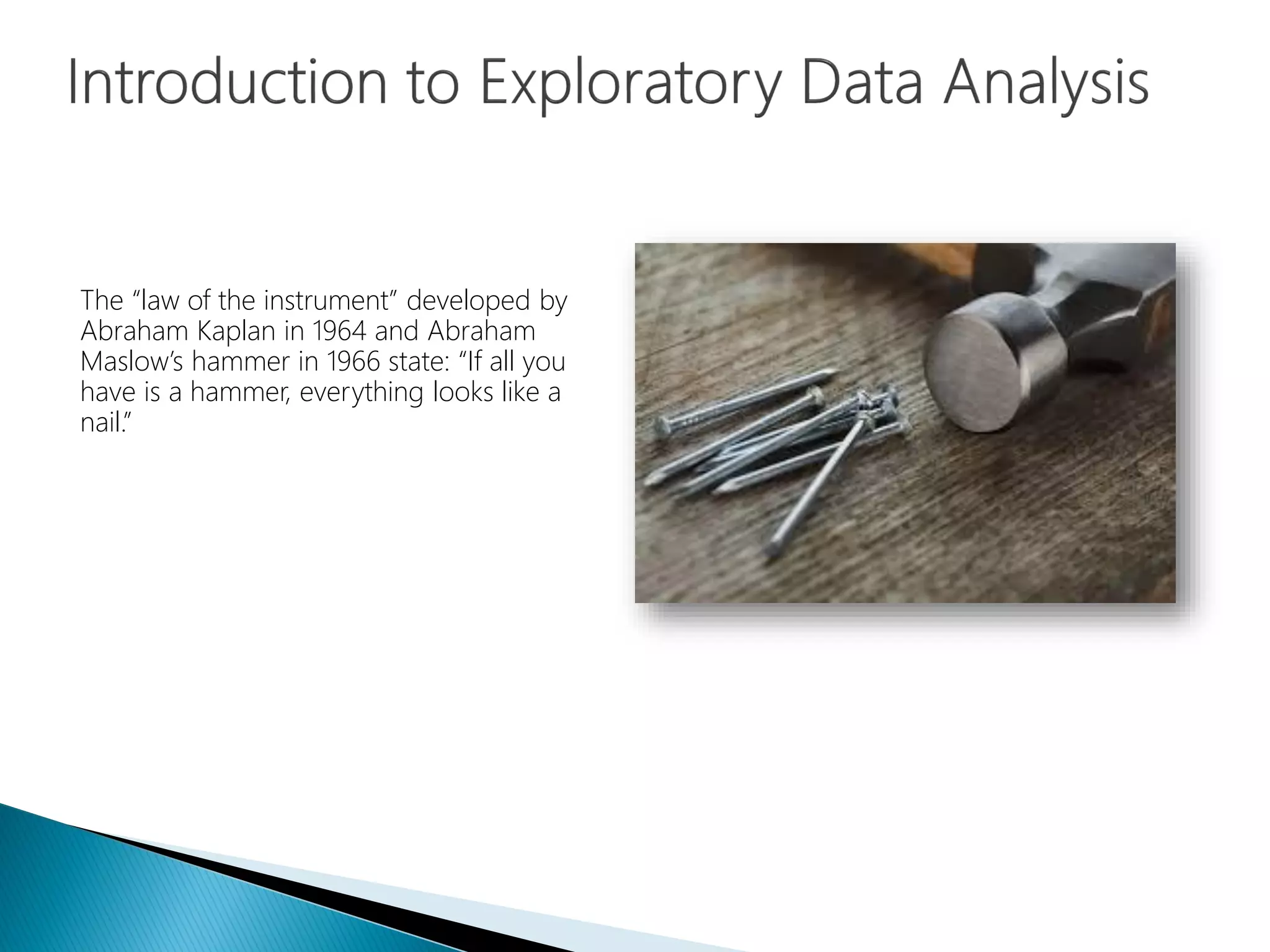 Introduction to Exploratory Data Analysis

The “law of the instrument” developed by Abraham Kaplan in 1964 and Abraham Maslow’s hammer in 1966 state: “If all you have is a hammer, everything looks like a nail.”